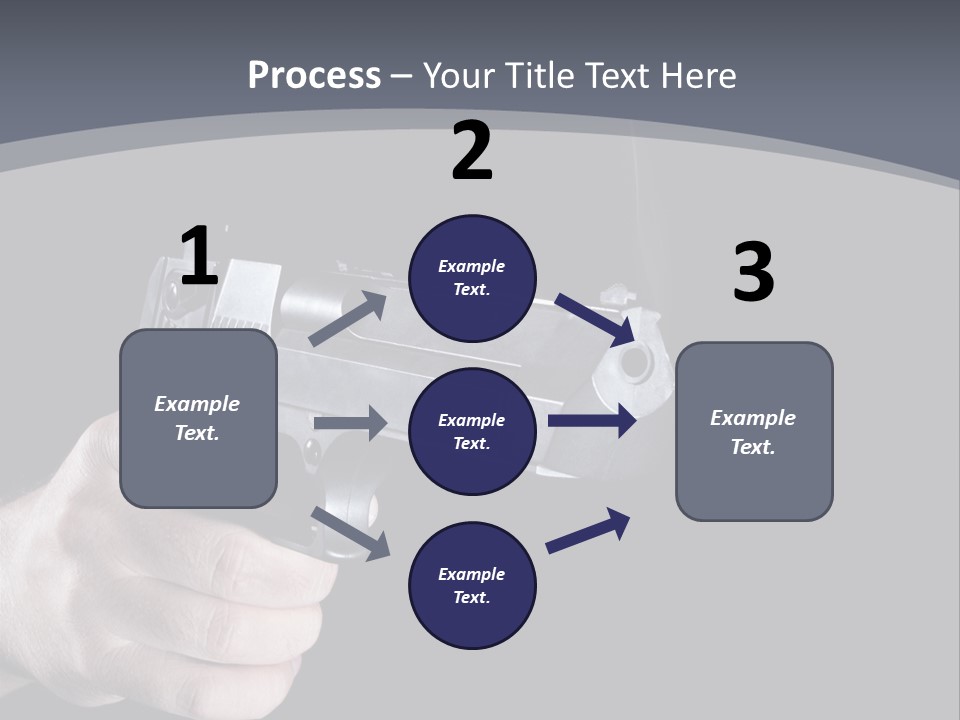 Process – Your Title Text Here

1

Example Text.

2

Example Text.

Example Text.

Example Text.

3

Example Text.